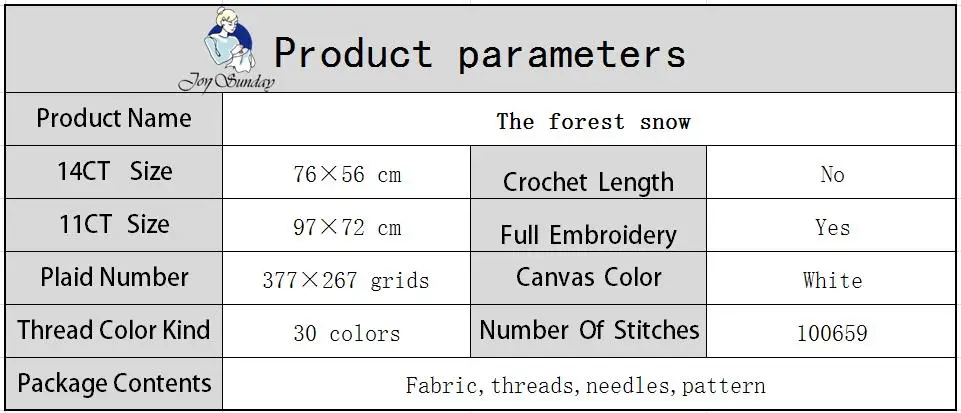 Joy Sunday

Product parameters

| Product Name | The forest snow | | |
|---|---|---|---|
| 14CT Size | 76×56 cm | Crochet Length | No |
| 11CT Size | 97×72 cm | Full Embroidery | Yes |
| Plaid Number | 377×267 grids | Canvas Color | White |
| Thread Color Kind | 30 colors | Number Of Stitches | 100659 |
| Package Contents | Fabric, threads, needles, pattern | | |